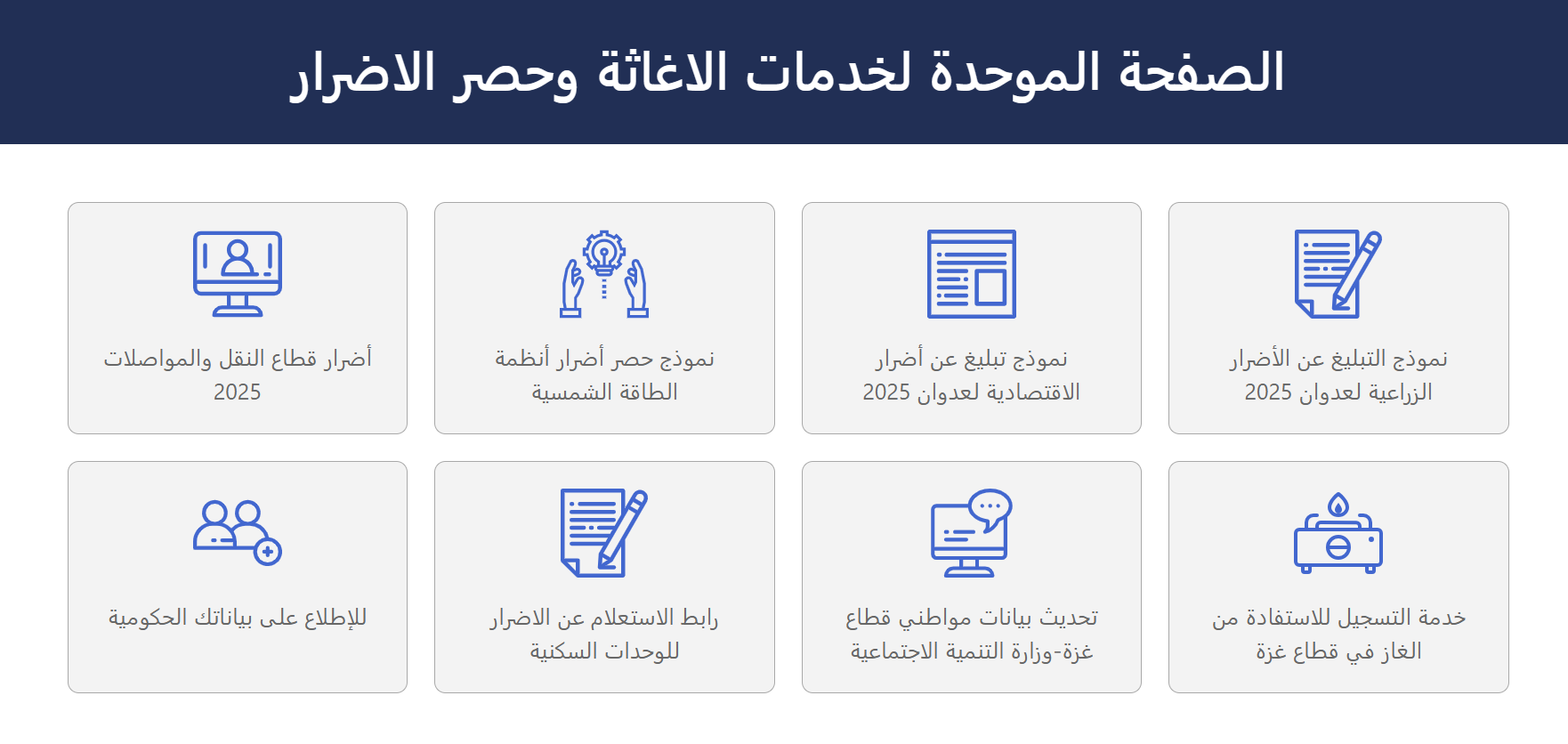 الصفحة الموحدة لخدمات الاغاثة وحصر الاضرار

نموذج التبليغ عن الأضرار الزراعية لعدوان 2025

نموذج تبليغ عن أضرار الاقتصادية لعدوان 2025

نموذج حصر أضرار أنظمة الطاقة الشمسية

أضرار قطاع النقل والمواصلات 2025

خدمة التسجيل للاستفادة من الغاز في قطاع غزة

تحديث بيانات مواطني قطاع غزة-وزارة التنمية الاجتماعية

رابط الاستعلام عن الاضرار للوحدات السكنية

للإطلاع على بياناتك الحكومية